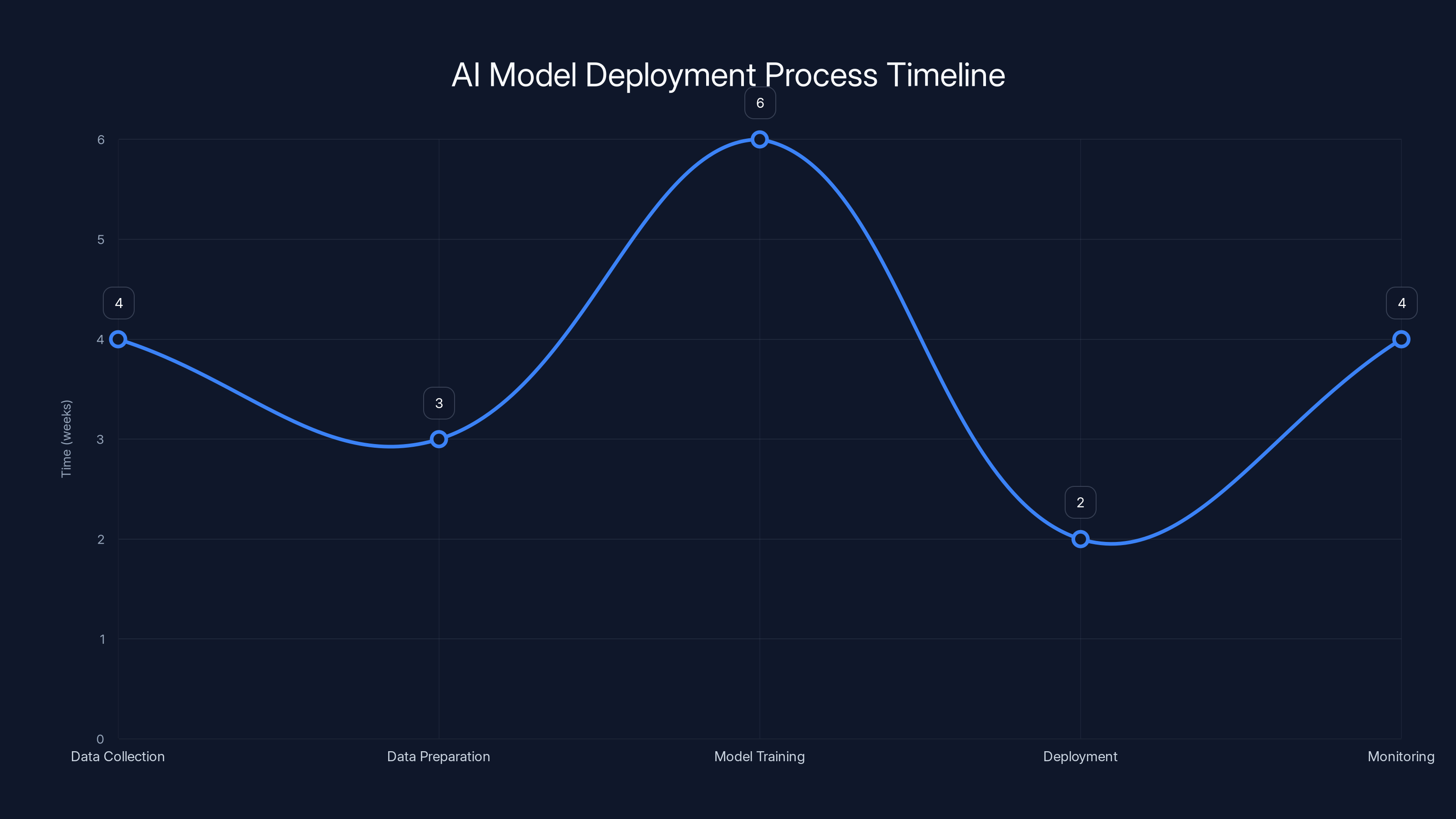 AI Model Deployment Process Timeline

Time (weeks)

6
5
4
3
2
1
0

4
3
6
2
4

Data Collection
Data Preparation
Model Training
Deployment
Monitoring